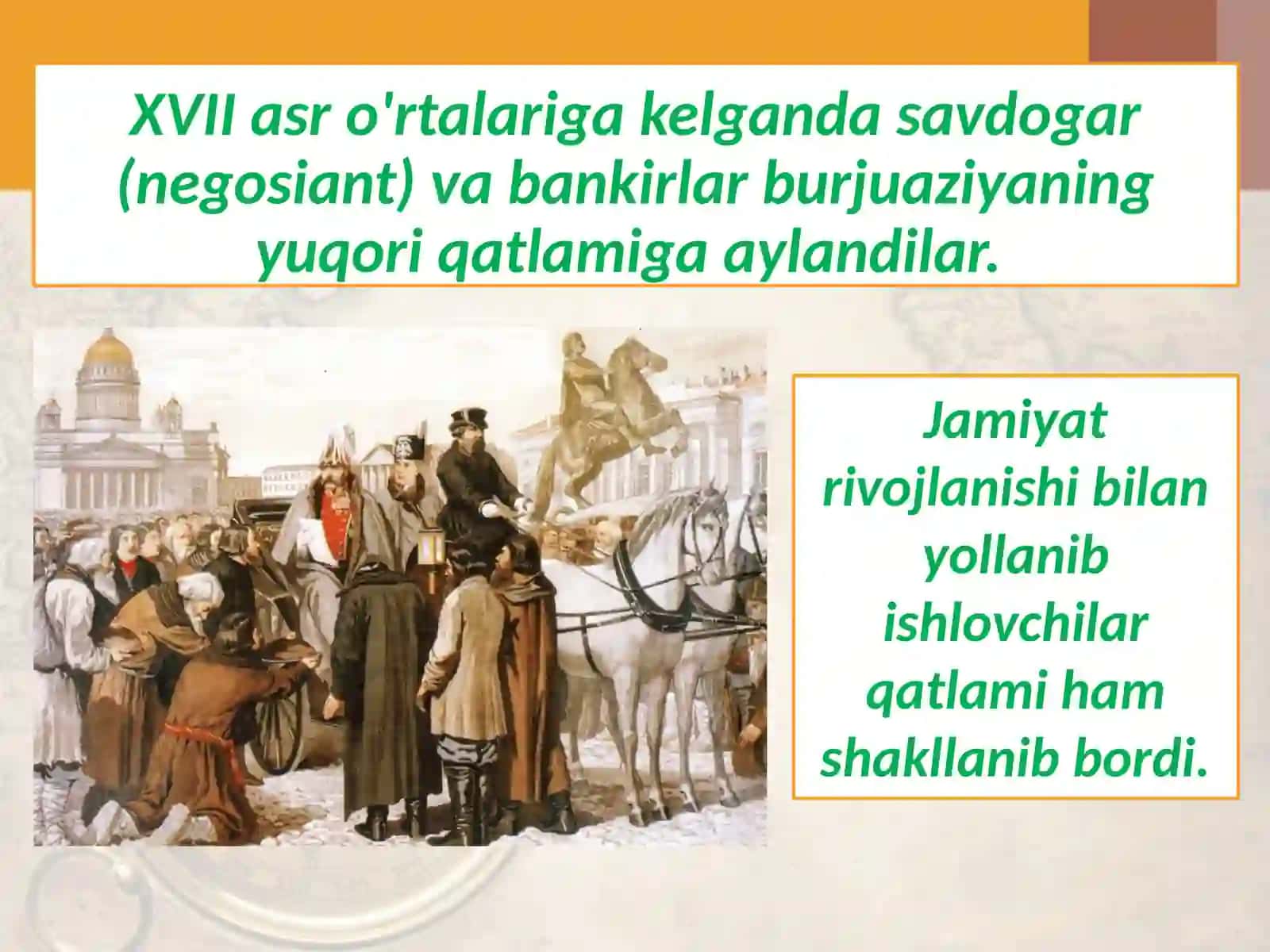 XVII asr o'rtalariga kelganda savdogar (negosiant) va bankirlar burjuaziyaning yuqori qatlamiga aylandilar.

Jamiyat rivojlanishi bilan yollanib ishlovchilar qatlami ham shakllanib bordi.